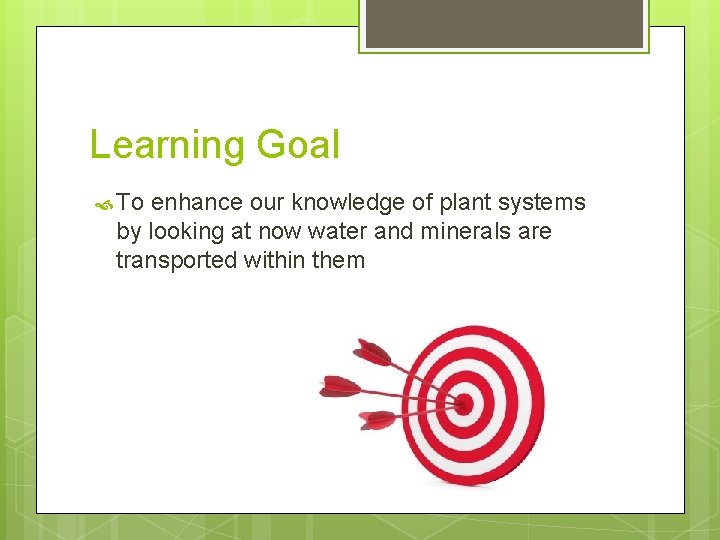 Learning Goal

To enhance our knowledge of plant systems by looking at now water and minerals are transported within them